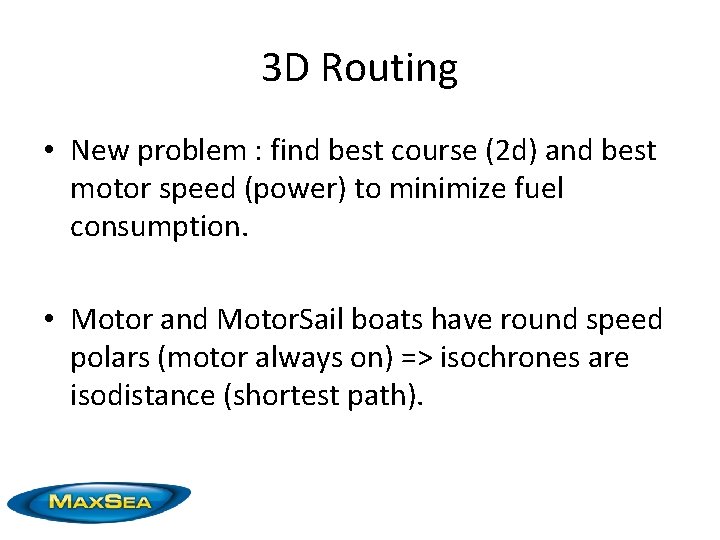 3D Routing

• New problem : find best course (2d) and best motor speed (power) to minimize fuel consumption.

• Motor and MotorSail boats have round speed polars (motor always on) => isochrones are isodistance (shortest path).

MAXSEA